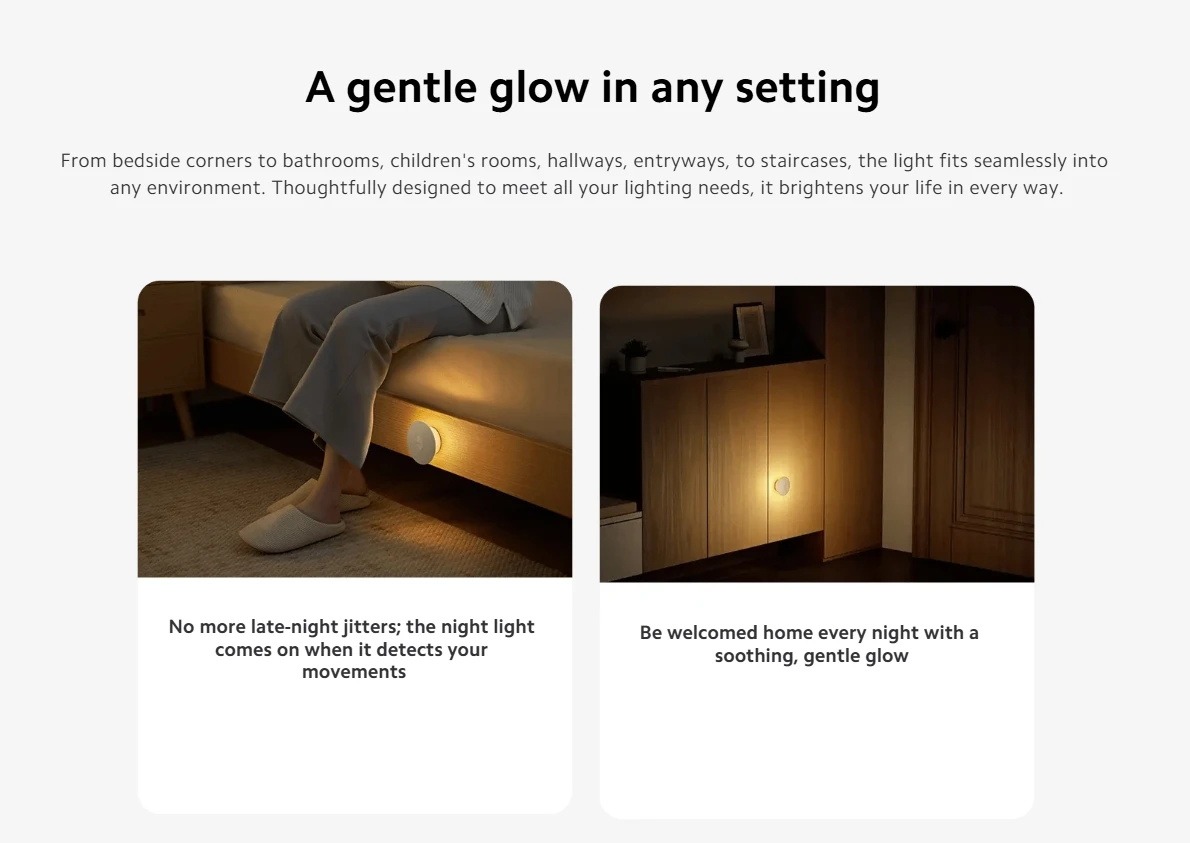 A gentle glow in any setting

From bedside corners to bathrooms, children's rooms, hallways, entryways, to staircases, the light fits seamlessly into any environment. Thoughtfully designed to meet all your lighting needs, it brightens your life in every way.

No more late-night jitters; the night light comes on when it detects your movements

Be welcomed home every night with a soothing, gentle glow